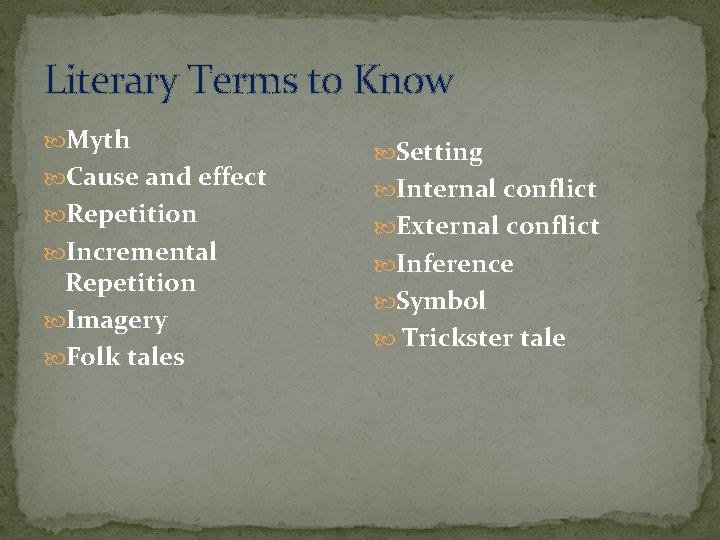 Literary Terms to Know

Myth
Cause and effect
Repetition
Incremental Repetition
Imagery
Folk tales

Setting
Internal conflict
External conflict
Inference
Symbol
Trickster tale